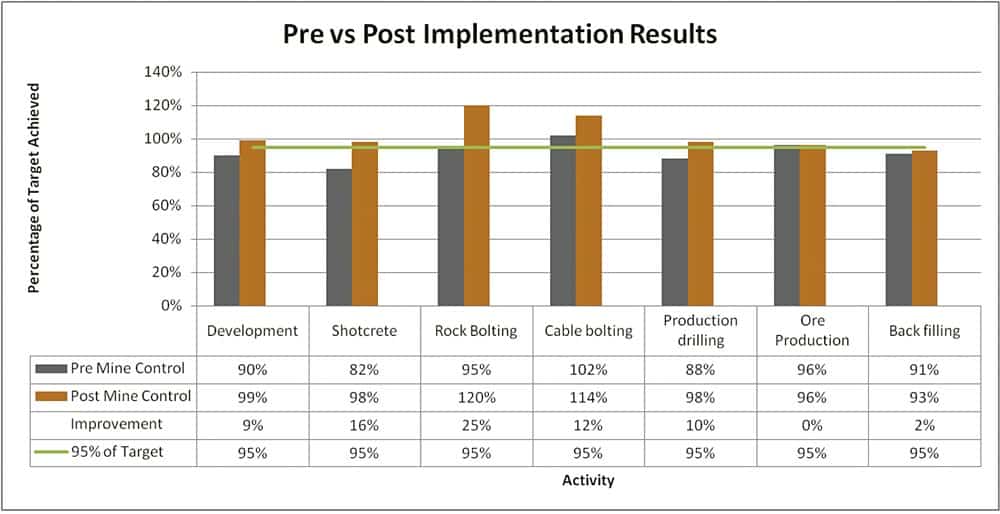 Pre vs Post Implementation Results

Percentage of Target Achieved

140%
120%
100%
80%
60%
40%
20%
0%

| | Development | Shotcrete | Rock Bolting | Cable bolting | Production drilling | Ore Production | Back filling |
|---|---|---|---|---|---|---|---|
| Pre Mine Control | 90% | 82% | 95% | 102% | 88% | 96% | 91% |
| Post Mine Control | 99% | 98% | 120% | 114% | 98% | 96% | 93% |
| Improvement | 9% | 16% | 25% | 12% | 10% | 0% | 2% |
| 95% of Target | 95% | 95% | 95% | 95% | 95% | 95% | 95% |

Activity